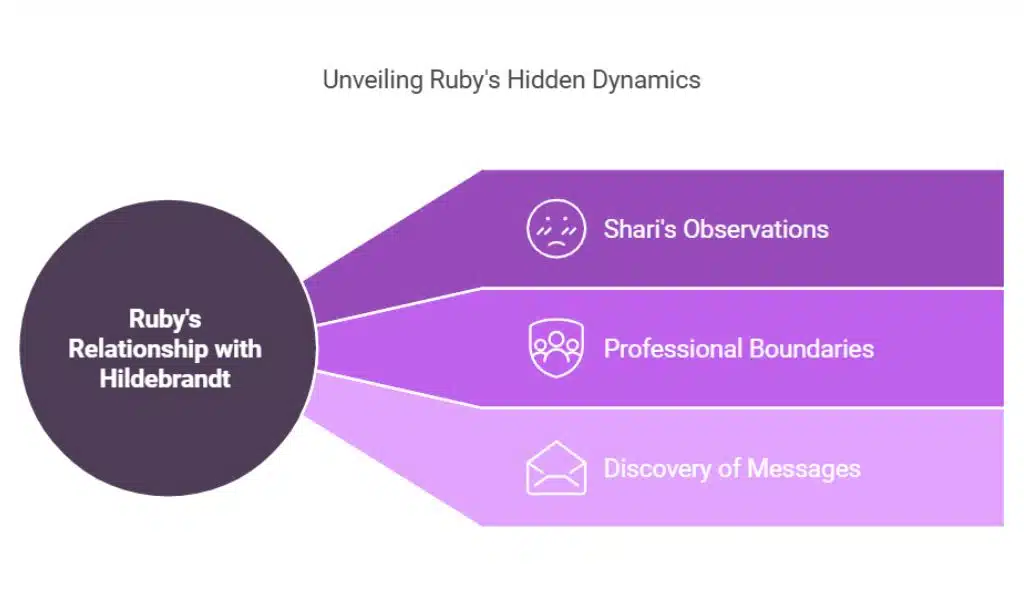 Unveiling Ruby's Hidden Dynamics

Ruby's Relationship with Hildebrandt

Shari's Observations

Professional Boundaries

Discovery of Messages